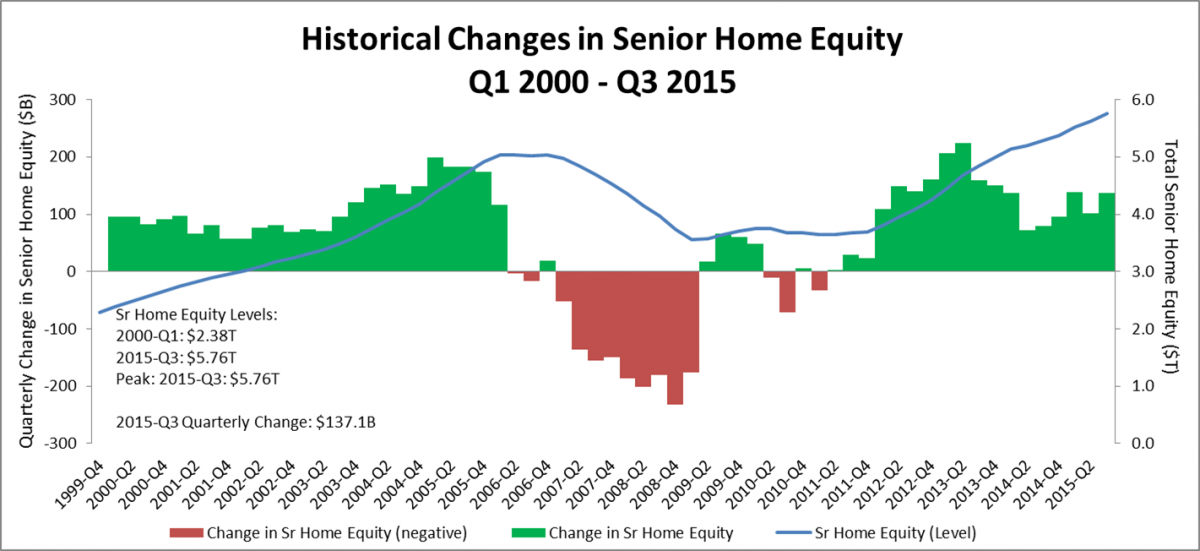 Historical Changes in Senior Home Equity
Q1 2000 - Q3 2015

Quarterly Change in Senior Home Equity ($B)

300
200
100
0
-100
-200
-300

Total Senior Home Equity ($T)

6.0
5.0
4.0
3.0
2.0
1.0
0.0

Sr Home Equity Levels:
2000-Q1: $2.38T
2015-Q3: $5.76T
Peak: 2015-Q3: $5.76T

2015-Q3 Quarterly Change: $137.1B

1999-Q4
2000-Q2
2000-Q4
2001-Q2
2001-Q4
2002-Q2
2002-Q4
2003-Q2
2003-Q4
2004-Q2
2004-Q4
2005-Q2
2005-Q4
2006-Q2
2006-Q4
2007-Q2
2007-Q4
2008-Q2
2008-Q4
2009-Q2
2009-Q4
2010-Q2
2010-Q4
2011-Q2
2011-Q4
2012-Q2
2012-Q4
2013-Q2
2013-Q4
2014-Q2
2014-Q4
2015-Q2

Change in Sr Home Equity (negative)
Change in Sr Home Equity
Sr Home Equity (Level)